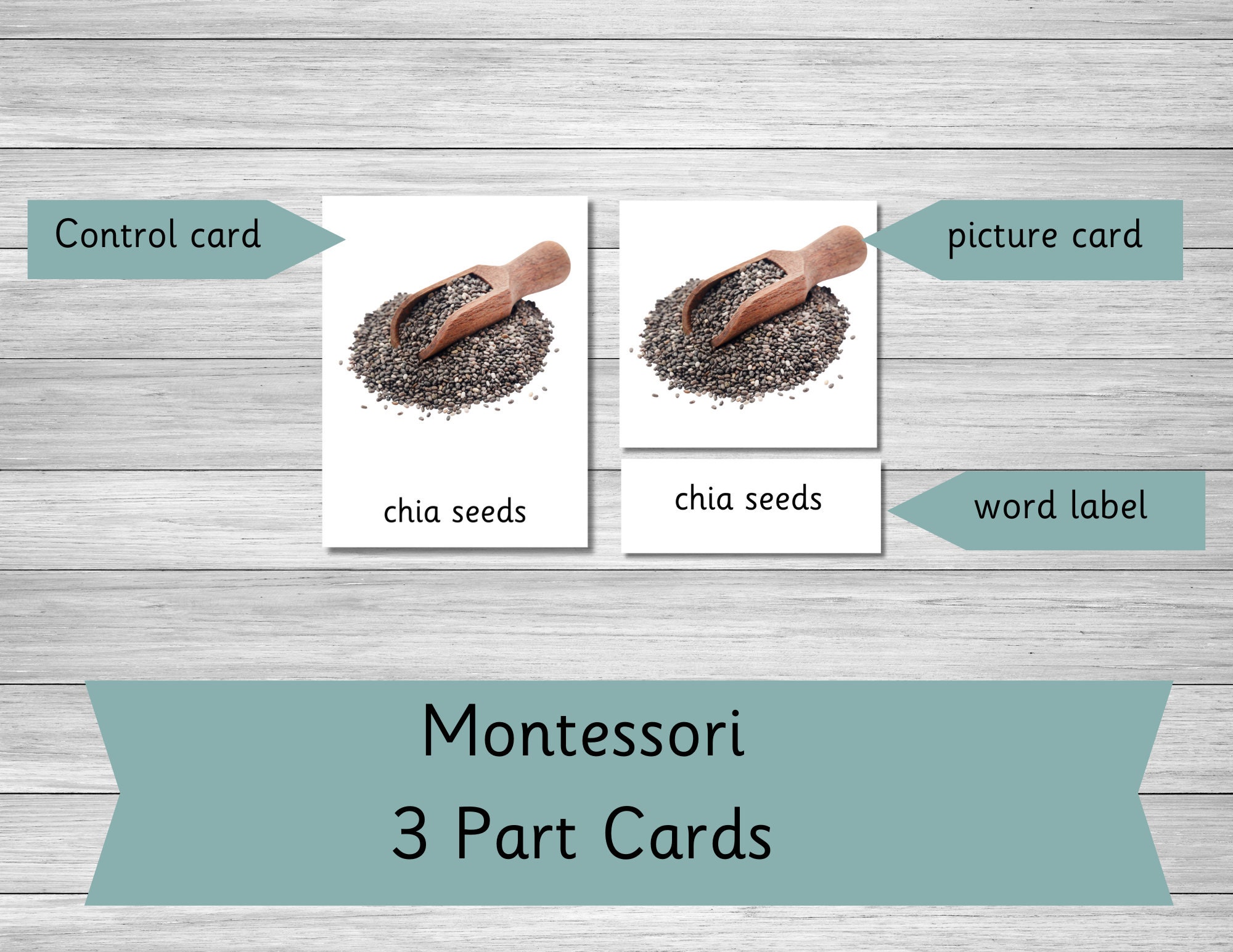 Control card

picture card

chia seeds

chia seeds

word label

Montessori
3 Part Cards